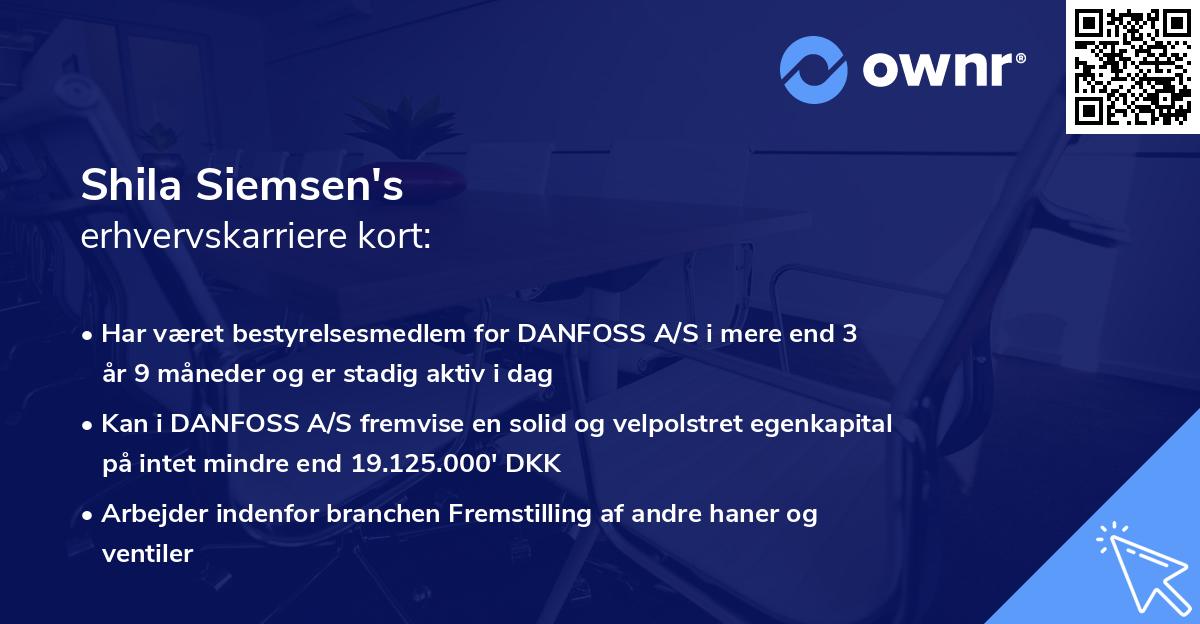 ownr®

Shila Siemsen's
erhvervskarriere kort:

• Har været bestyrelsesmedlem for DANFOSS A/S i mere end 3 år 9 måneder og er stadig aktiv i dag

• Kan i DANFOSS A/S fremvise en solid og velpolstret egenkapital på intet mindre end 19.125.000' DKK

• Arbejder indenfor branchen Fremstilling af andre haner og ventiler